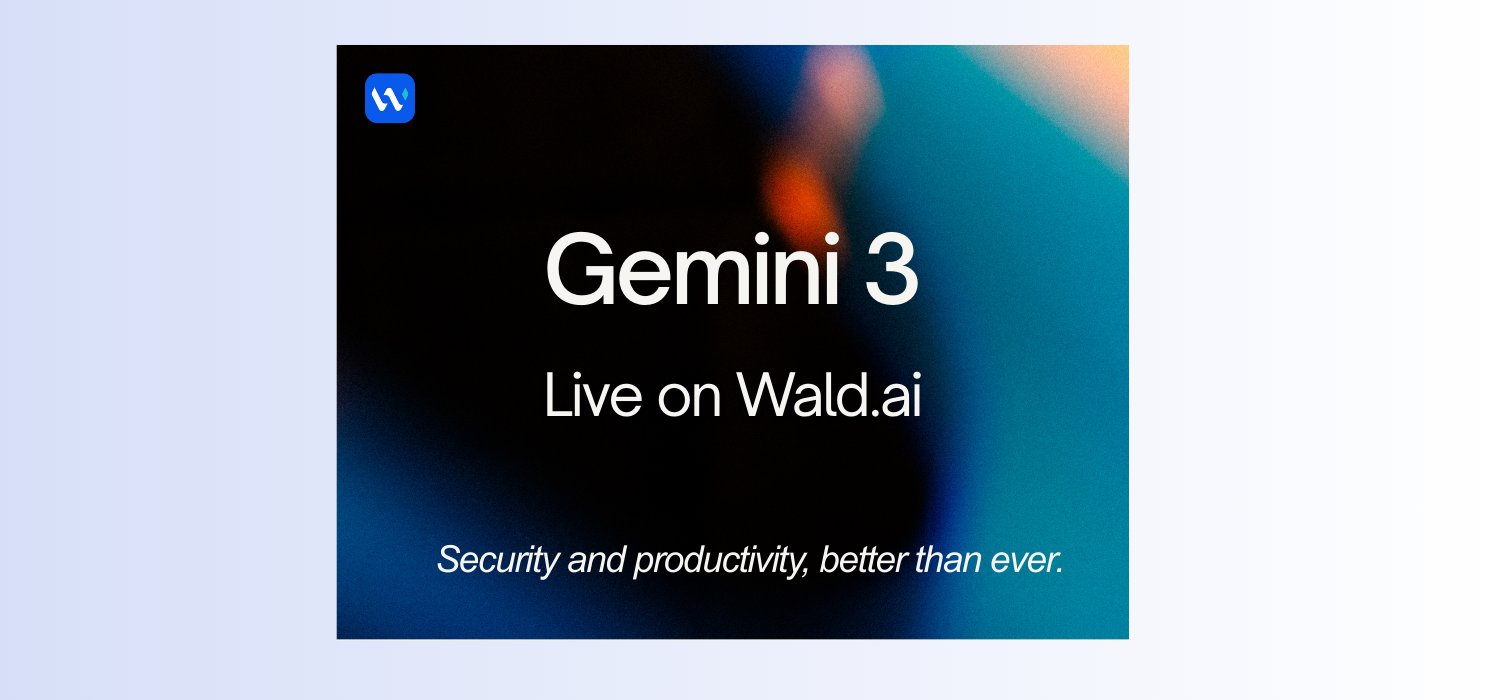 Gemini 3

Live on Wald.ai

Security and productivity, better than ever.